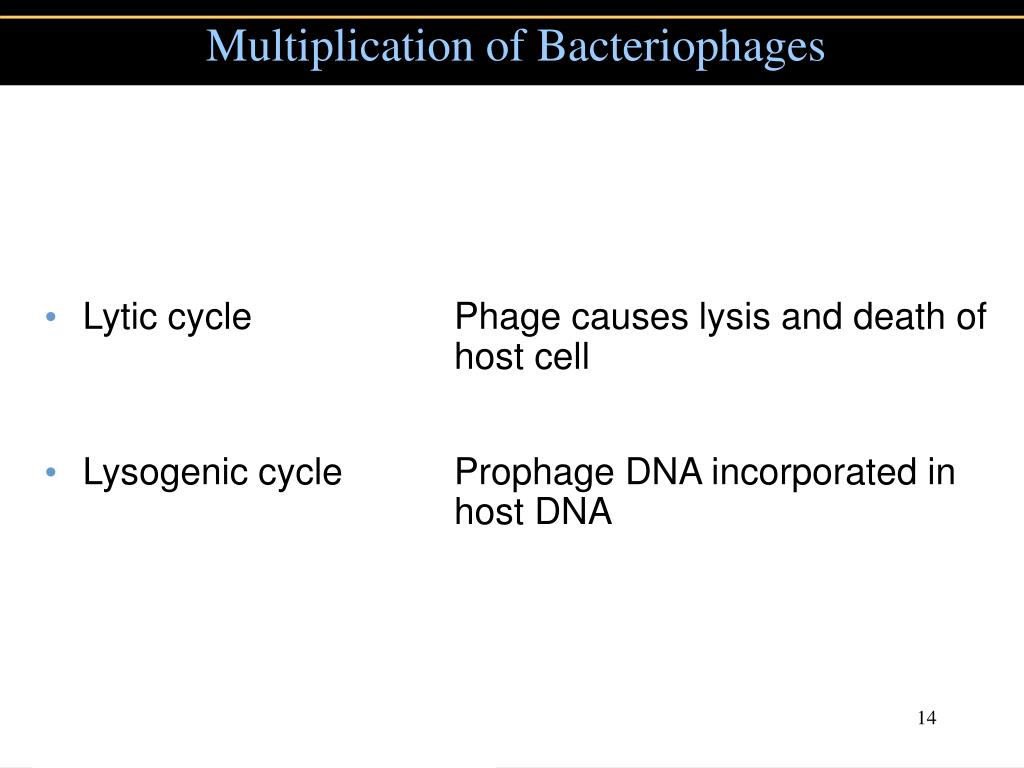 Multiplication of Bacteriophages

• Lytic cycle Phage causes lysis and death of host cell

• Lysogenic cycle Prophage DNA incorporated in host DNA

14